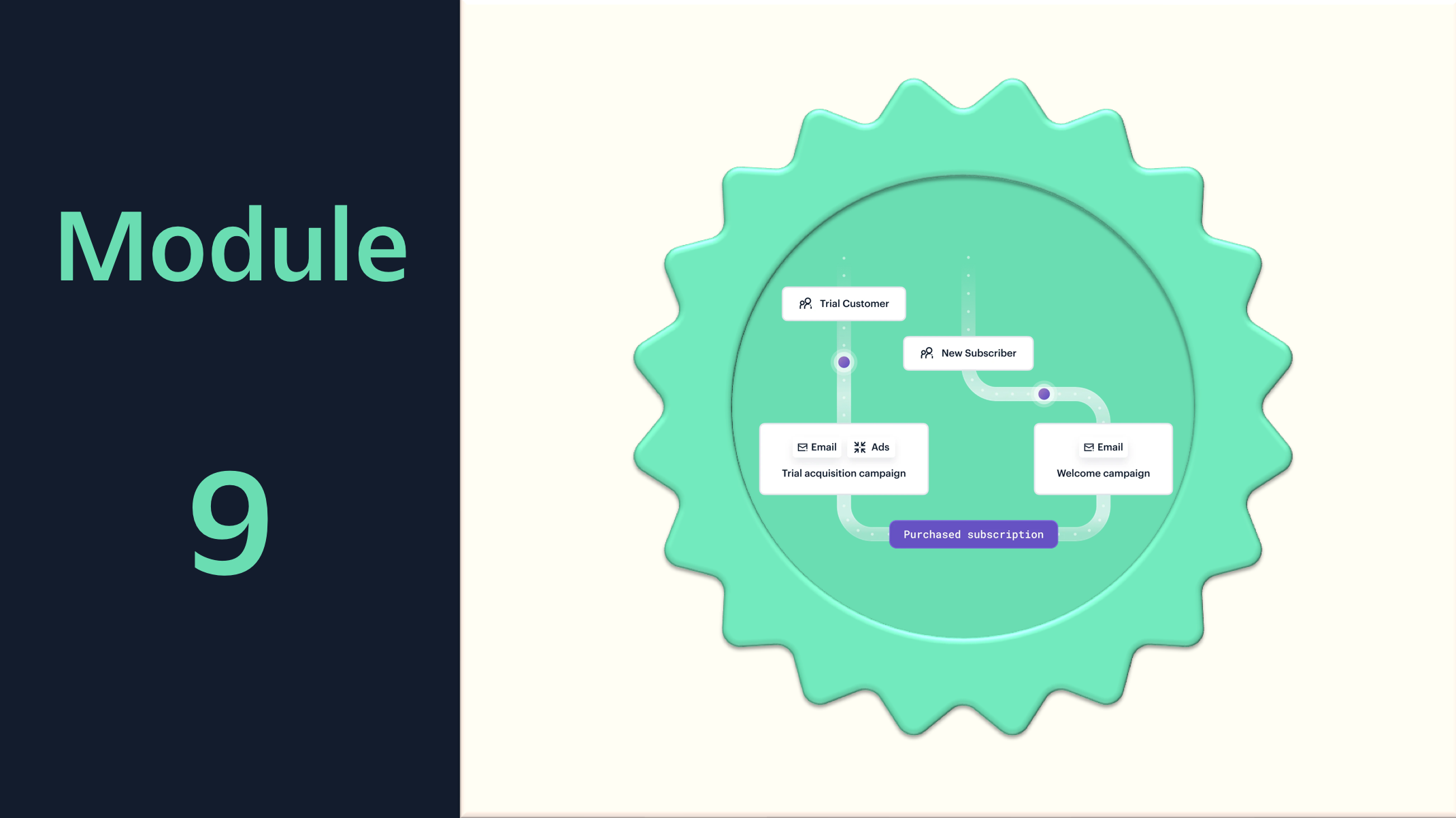 Module

9

Trial Customer

New Subscriber

Email Ads
Trial acquisition campaign

Email
Welcome campaign

Purchased subscription